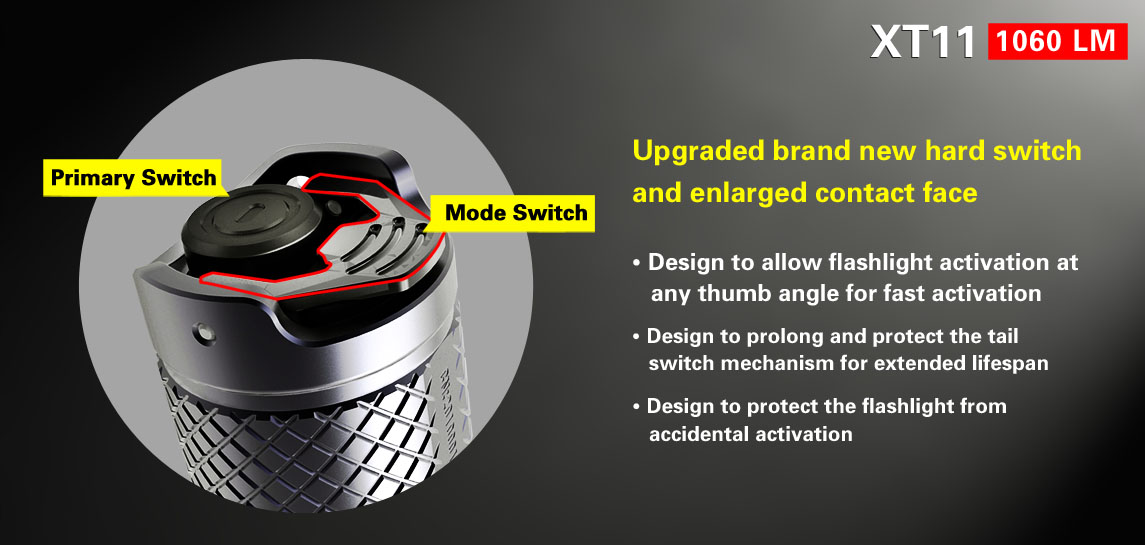 XT11 1060 LM

Primary Switch

Mode Switch

Upgraded brand new hard switch and enlarged contact face

• Design to allow flashlight activation at any thumb angle for fast activation

• Design to prolong and protect the tail switch mechanism for extended lifespan

• Design to protect the flashlight from accidental activation